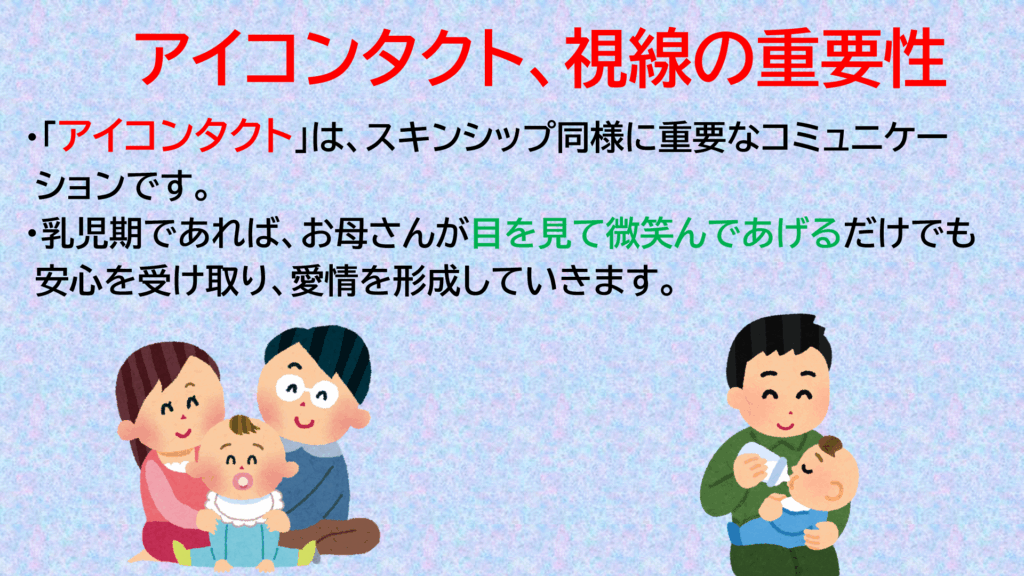 アイコンタクト、視線の重要性

・「アイコンタクト」は、スキンシップ同様に重要なコミュニケーションです。

・乳児期であれば、お母さんが目を見て微笑んであげるだけでも安心を受け取り、愛情を形成していきます。